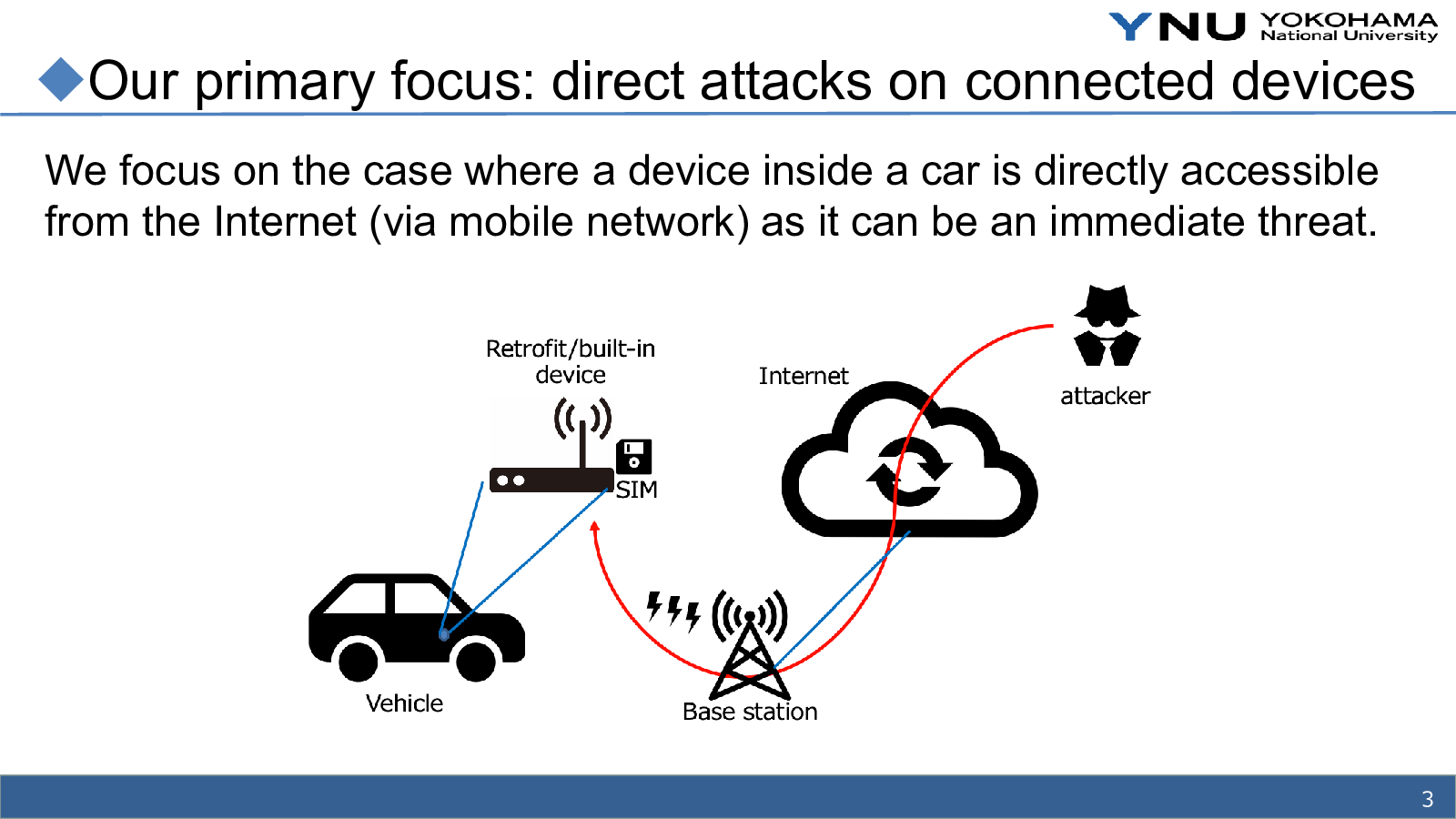 YNU YOKOHAMA National University

◆Our primary focus: direct attacks on connected devices

We focus on the case where a device inside a car is directly accessible from the Internet (via mobile network) as it can be an immediate threat.

Retrofit/built-in device

SIM

Internet

attacker

Vehicle

Base station

3